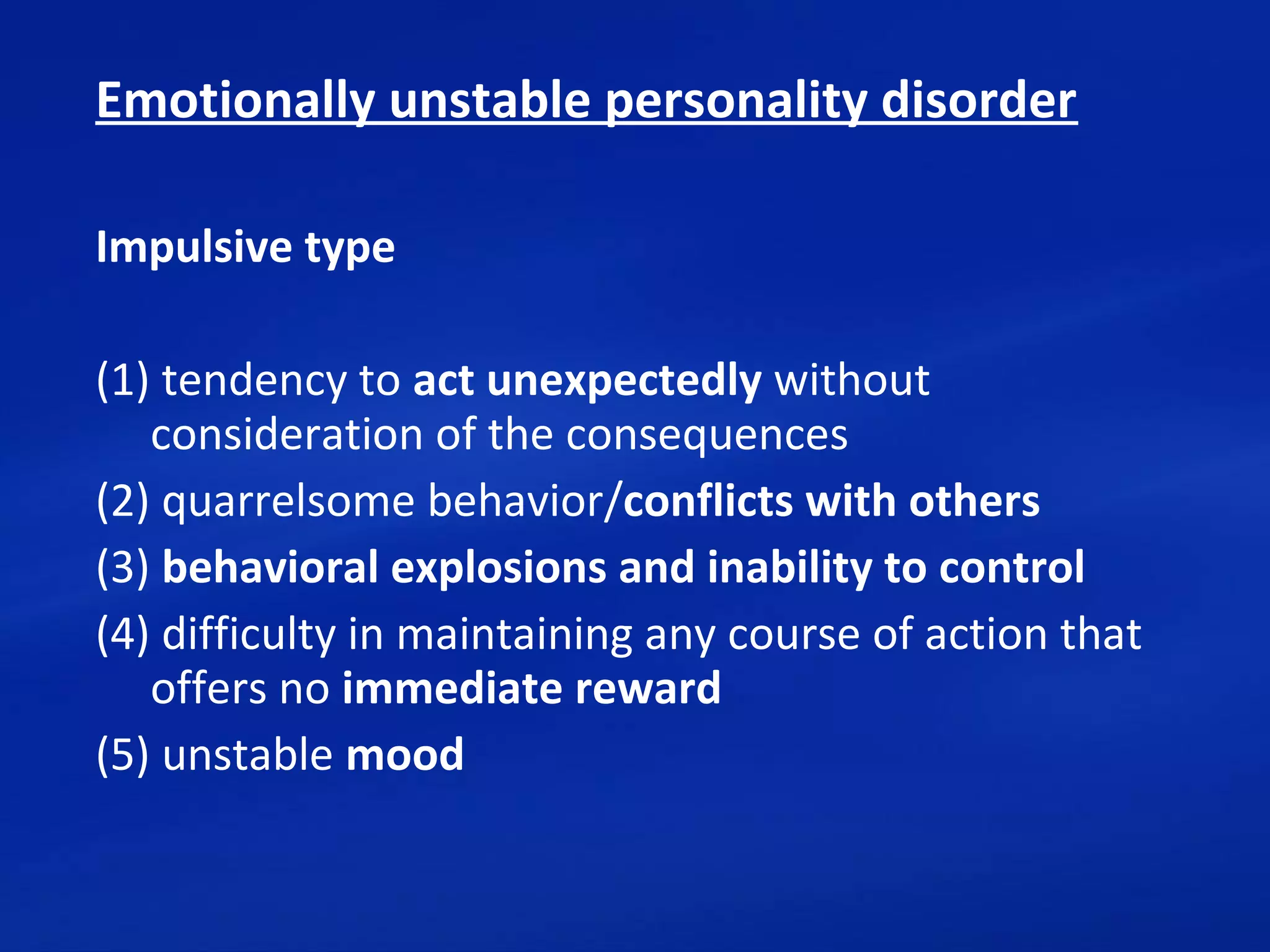 Emotionally unstable personality disorder

Impulsive type

(1) tendency to act unexpectedly without consideration of the consequences

(2) quarrelsome behavior/conflicts with others

(3) behavioral explosions and inability to control

(4) difficulty in maintaining any course of action that offers no immediate reward

(5) unstable mood